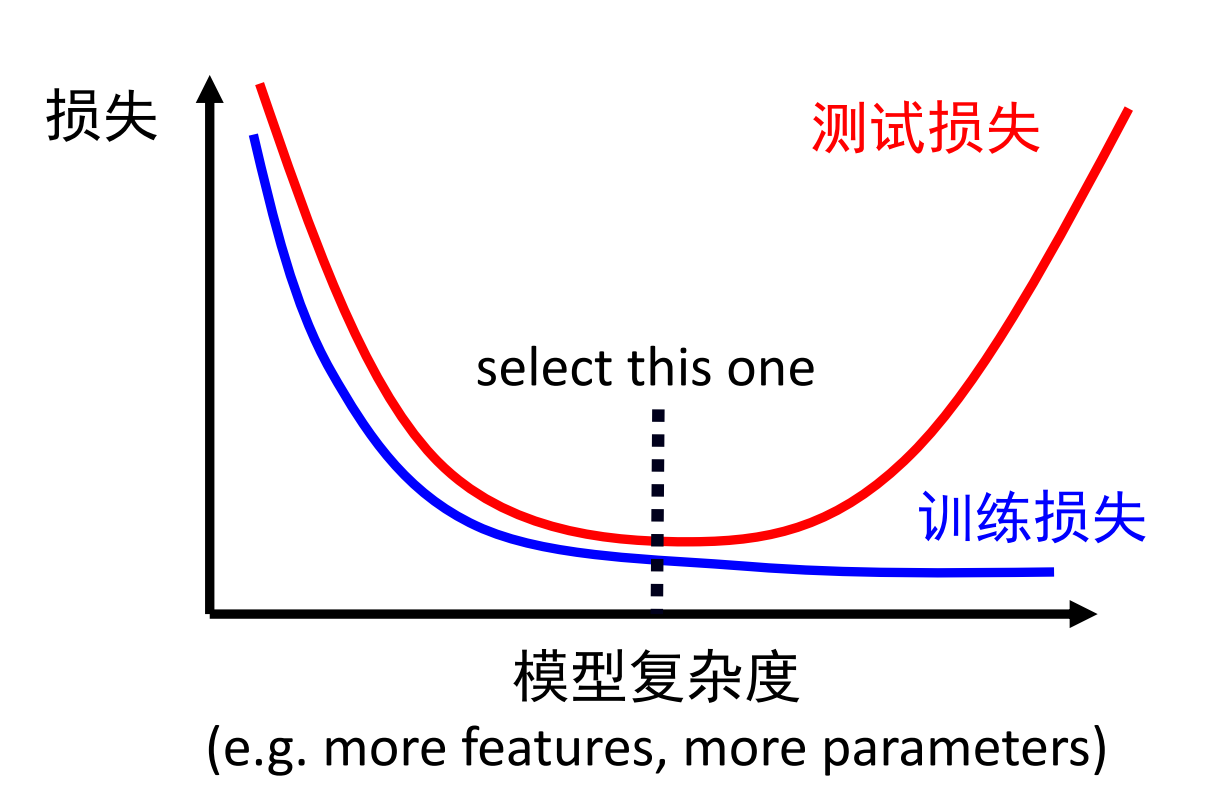 损失

测试损失

select this one

训练损失

模型复杂度
(e.g. more features, more parameters)